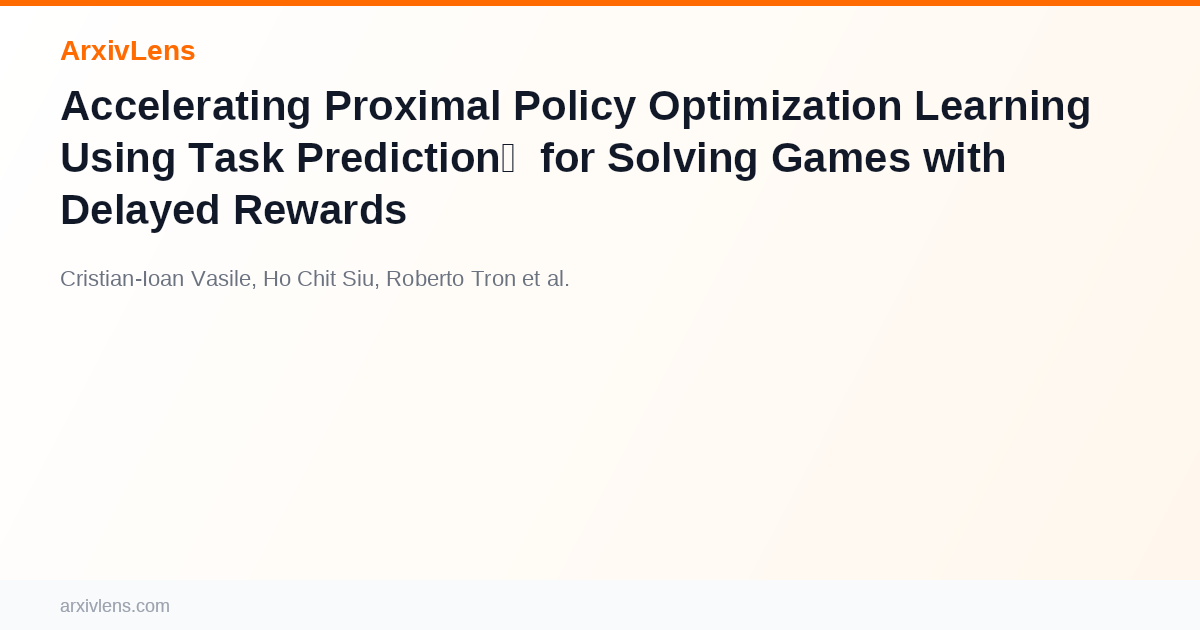 ArxivLens

Accelerating Proximal Policy Optimization Learning Using Task Prediction for Solving Games with Delayed Rewards

Cristian-Ioan Vasile, Ho Chit Siu, Roberto Tron et al.

arxivlens.com